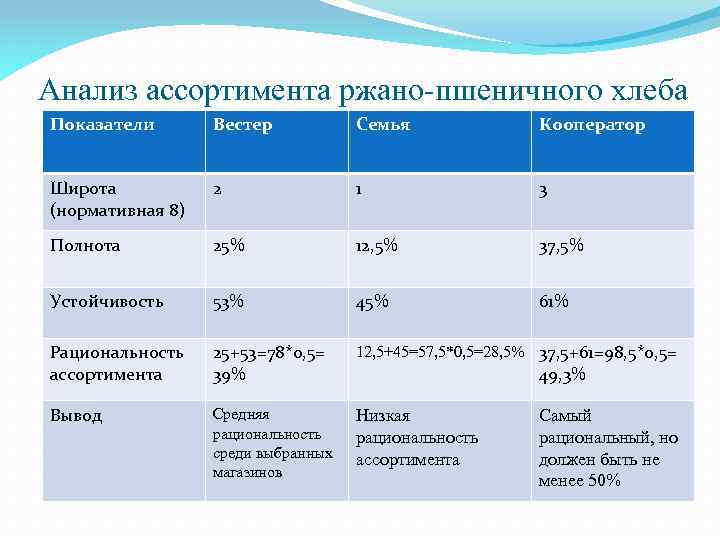 Анализ ассортимента ржано-пшеничного хлеба

| Показатели | Вестер | Семья | Кооператор |
|---|---|---|---|
| Широта (нормативная 8) | 2 | 1 | 3 |
| Полнота | 25% | 12,5% | 37,5% |
| Устойчивость | 53% | 45% | 61% |
| Рациональность ассортимента | 25+53=78*0,5= 39% | 12,5+45=57,5*0,5=28,5% | 37,5+61=98,5*0,5= 49,3% |
| Вывод | Средняя рациональность среди выбранных магазинов | Низкая рациональность ассортимента | Самый рациональный, но должен быть не менее 50% |